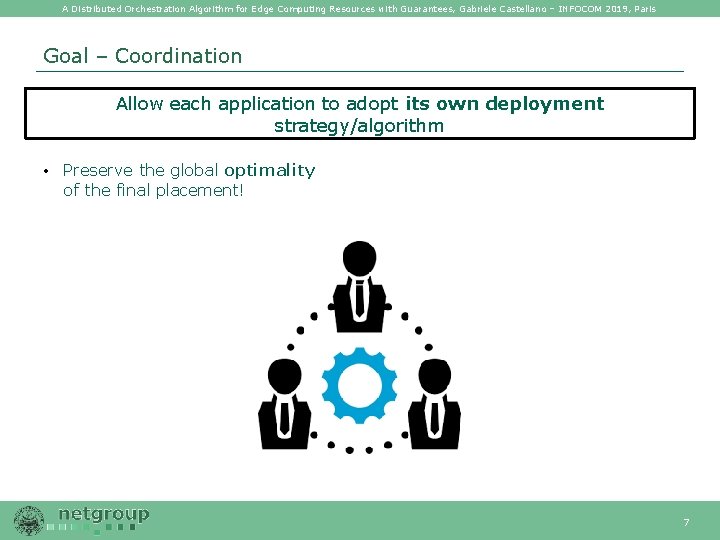 A Distributed Orchestration Algorithm for Edge Computing Resources with Guarantees, Gabriele Castellano – INFOCOM 2019, Paris

Goal – Coordination

Allow each application to adopt its own deployment strategy/algorithm

• Preserve the global optimality of the final placement!

netgroup

7